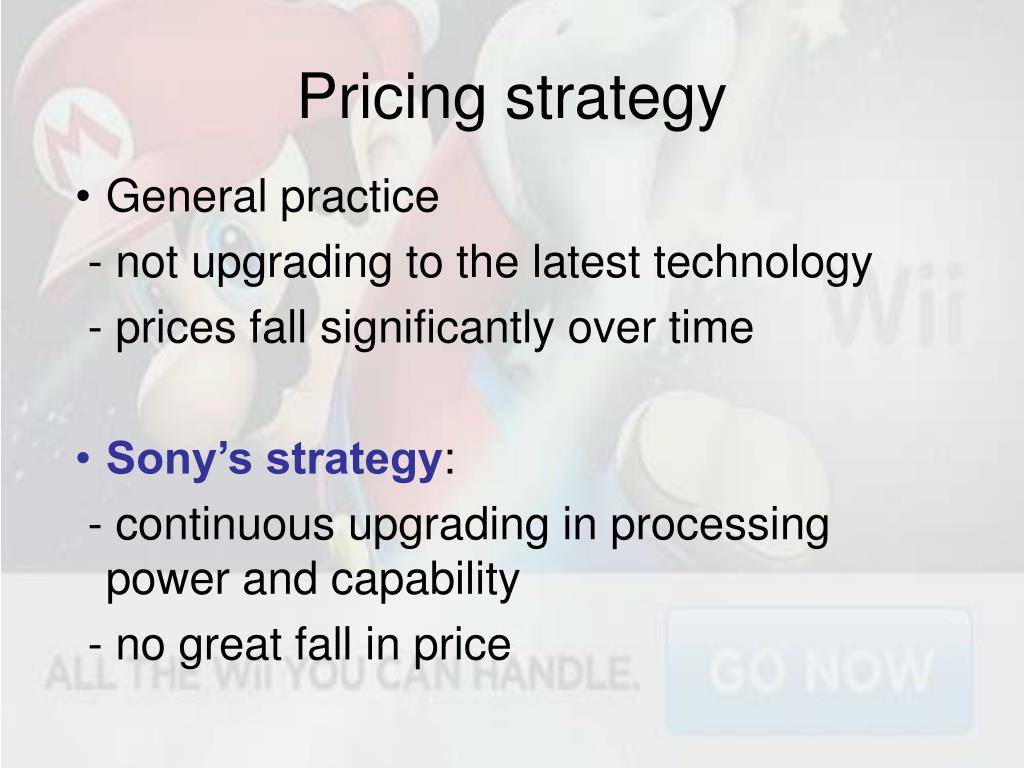 Pricing strategy

• General practice
- not upgrading to the latest technology
- prices fall significantly over time

• Sony's strategy:
- continuous upgrading in processing power and capability
- no great fall in price

Wii

ALL THE WII YOU CAN HANDLE.

GO NOW